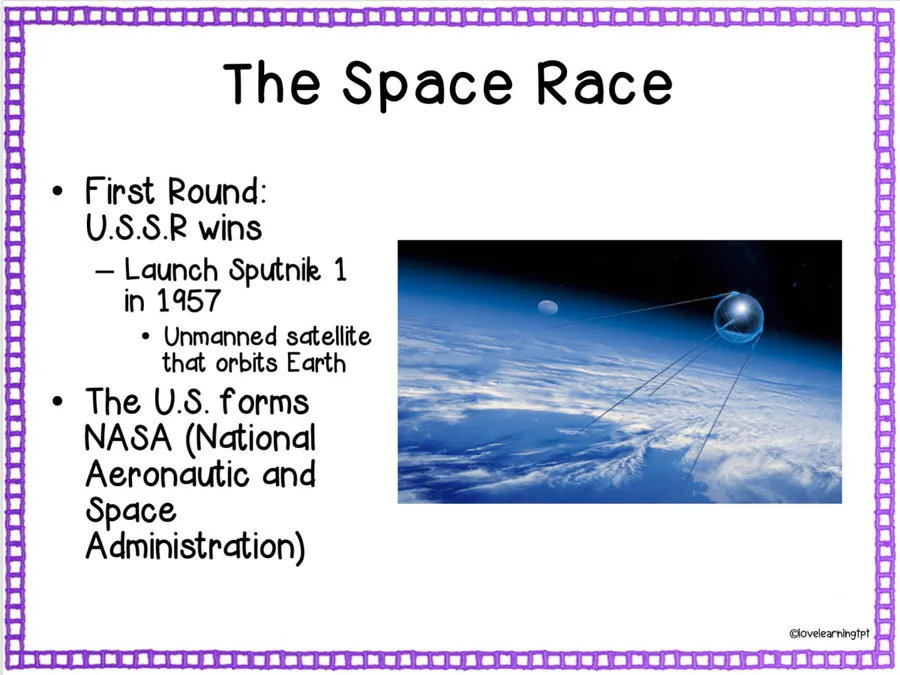 The Space Race

• First Round: U.S.S.R wins
– Launch Sputnik 1 in 1957
• Unmanned satellite that orbits Earth
• The U.S. forms NASA (National Aeronautic and Space Administration)

©lovelearningtpt